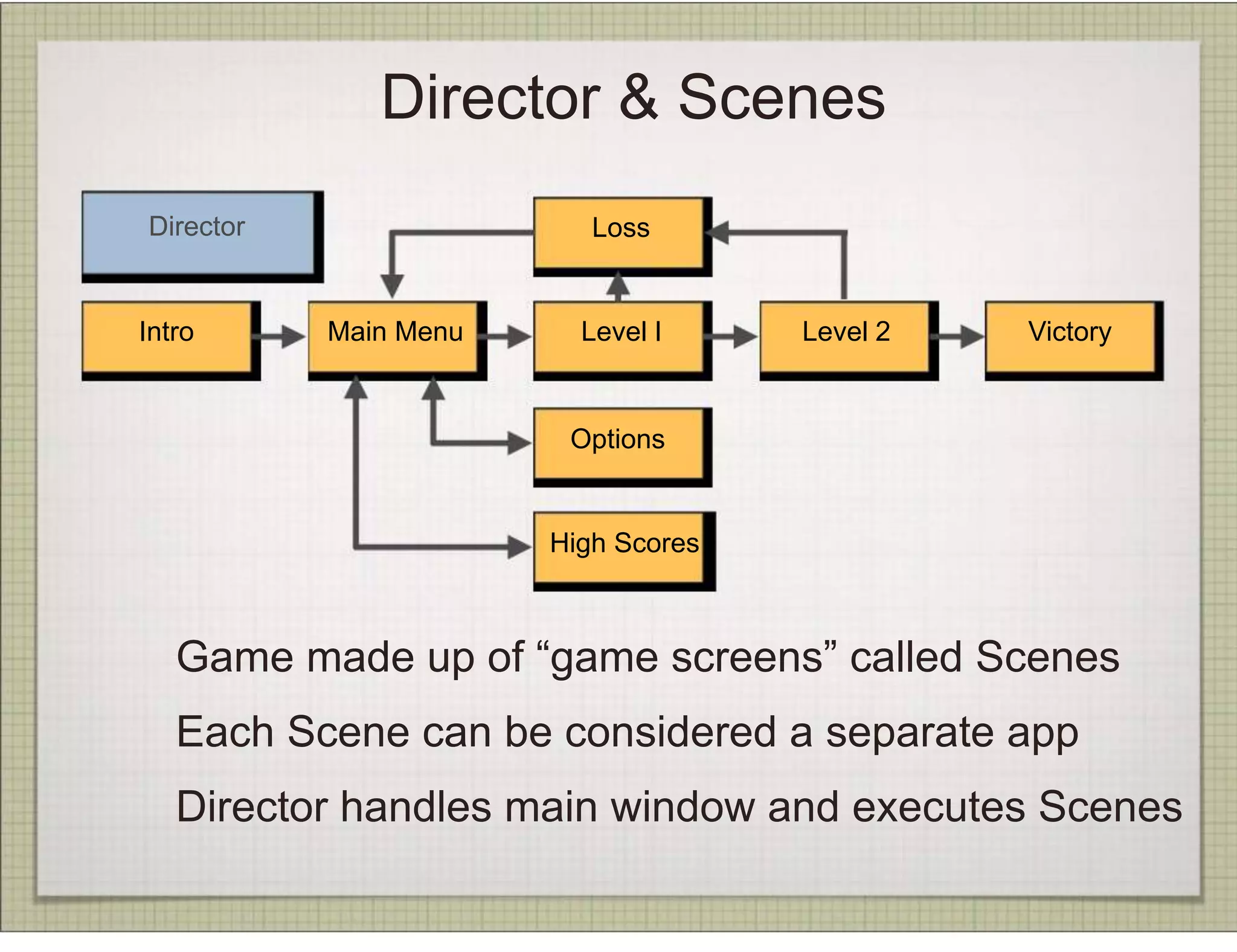 Director & Scenes

Director

Loss

Intro

Main Menu

Level I

Level 2

Victory

Options

High Scores

Game made up of “game screens” called Scenes

Each Scene can be considered a separate app

Director handles main window and executes Scenes